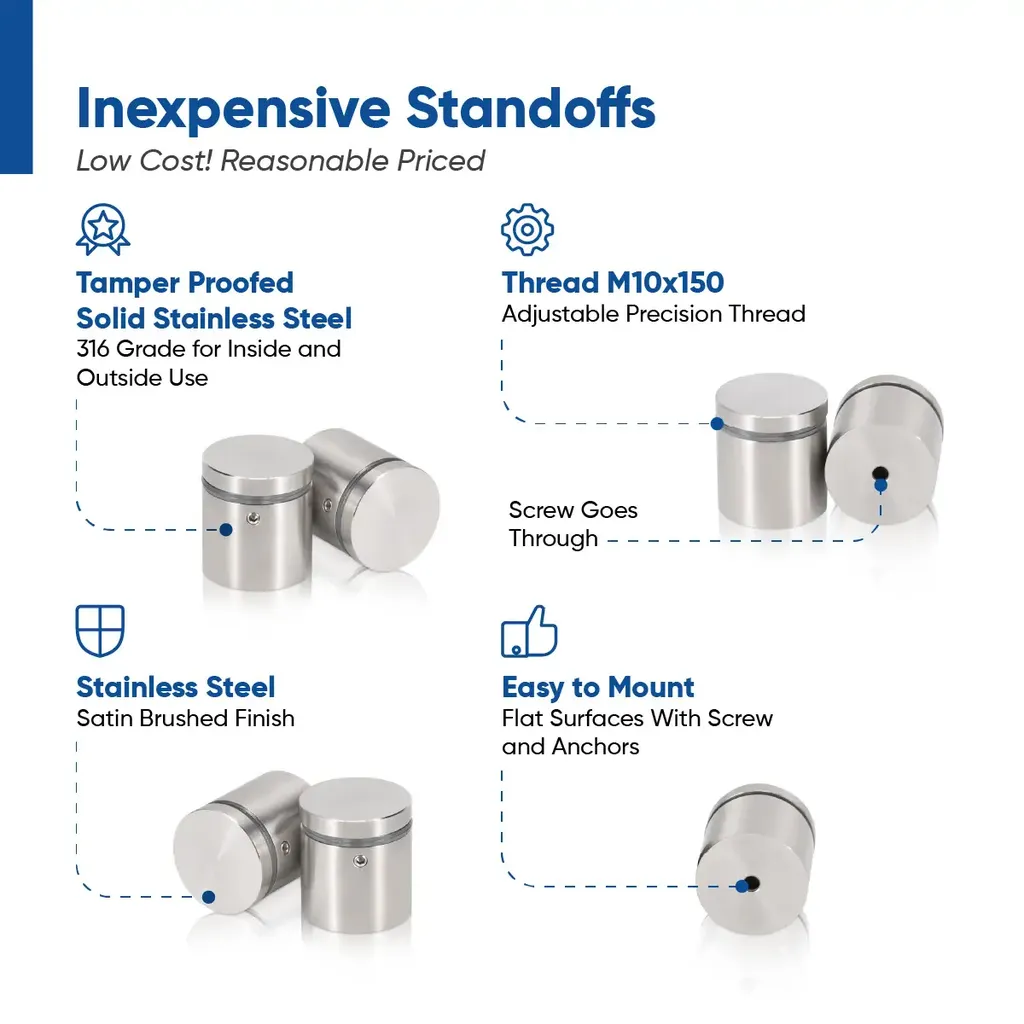 Inexpensive Standoffs

Low Cost! Reasonable Priced

Tamper Proofed Solid Stainless Steel

316 Grade for Inside and Outside Use

Thread M10x150

Adjustable Precision Thread

Screw Goes Through

Stainless Steel

Satin Brushed Finish

Easy to Mount

Flat Surfaces With Screw and Anchors